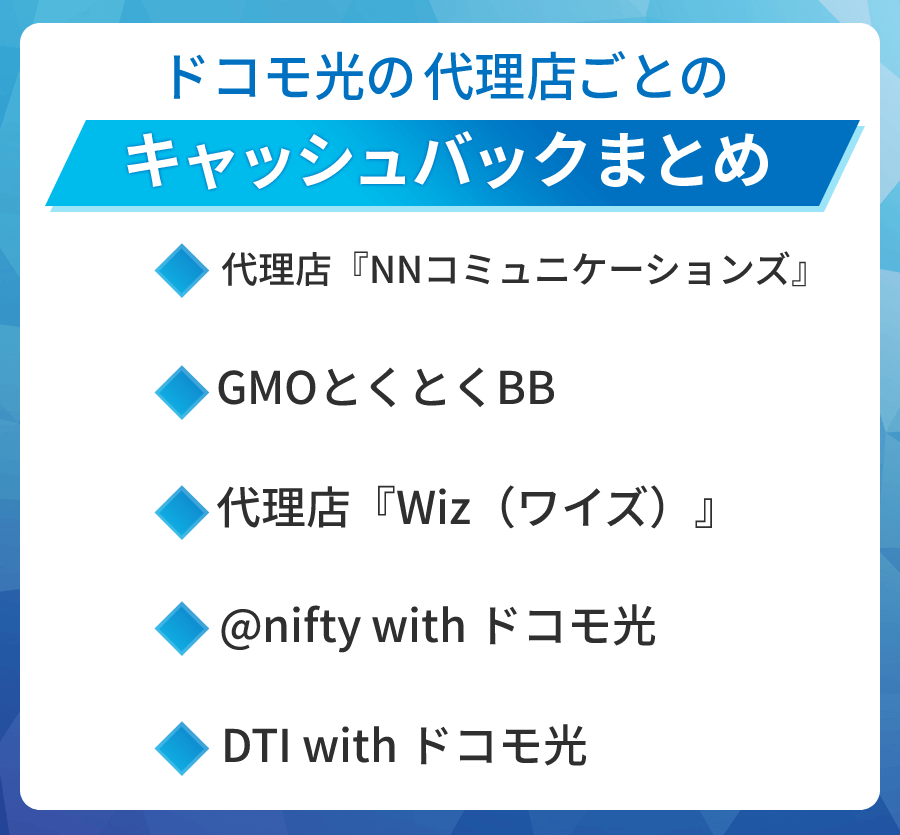 ドコモ光の代理店ごとの

キャッシュバックまとめ

代理店『NNコミュニケーションズ』

GMOとくとくBB

代理店『Wiz（ワイズ）』

@nifty with ドコモ光

DTI with ドコモ光